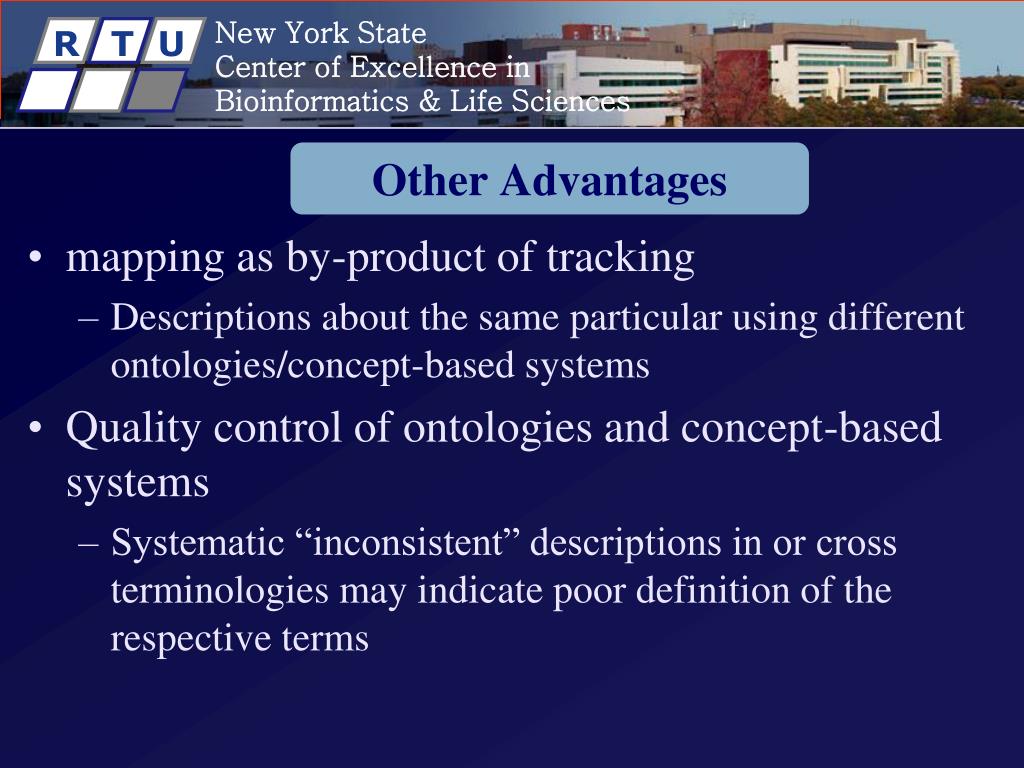 R T U

New York State
Center of Excellence in
Bioinformatics & Life Sciences

Other Advantages

• mapping as by-product of tracking
– Descriptions about the same particular using different ontologies/concept-based systems

• Quality control of ontologies and concept-based systems
– Systematic “inconsistent” descriptions in or cross terminologies may indicate poor definition of the respective terms